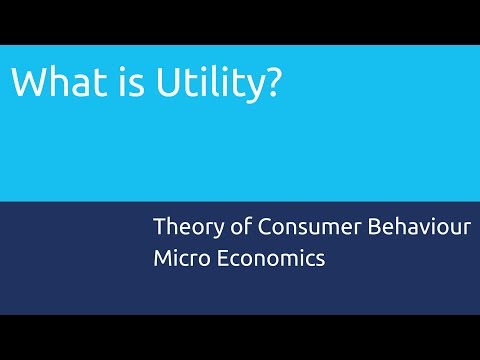 What is Utility?

Theory of Consumer Behaviour
Micro Economics